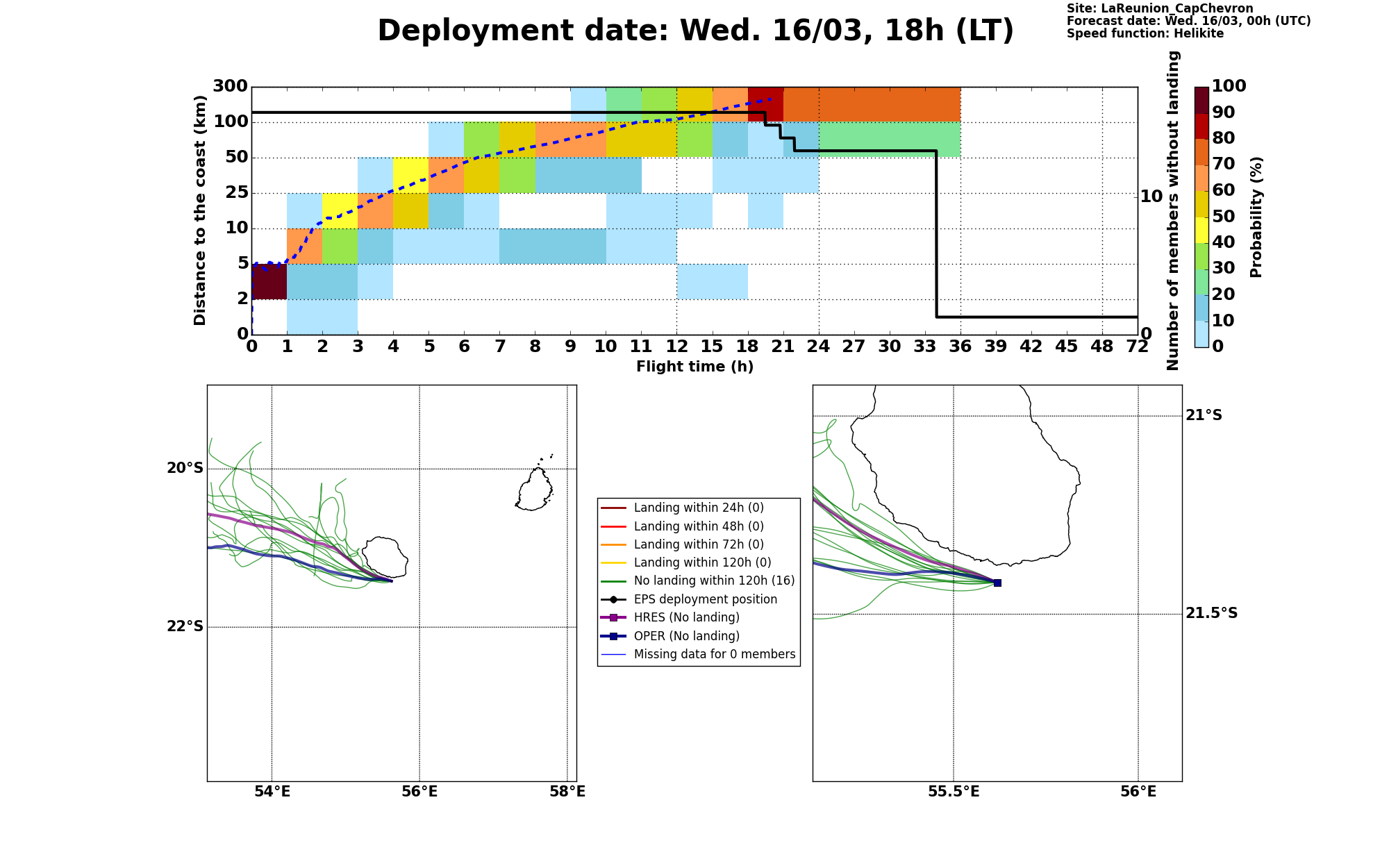 Deployment date: Wed. 16/03, 18h (LT)

Site: LaReunion_CapChevron
Forecast date: Wed. 16/03, 00h (UTC)
Speed function: Helikite

Distance to the coast (km)
300
100
50
25
10
5
2
0

0 1 2 3 4 5 6 7 8 9 10 11 12 15 18 21 24 27 30 33 36 39 42 45 48 72
Flight time (h)

10
0
Number of members without landing

100
90
80
70
60
50
40
30
20
10
0
Probability (%)

20°S
22°S
54°E
56°E
58°E

Landing within 24h (0)
Landing within 48h (0)
Landing within 72h (0)
Landing within 120h (0)
No landing within 120h (16)
EPS deployment position
HRES (No landing)
OPER (No landing)
Missing data for 0 members

21°S
21.5°S
55.5°E
56°E